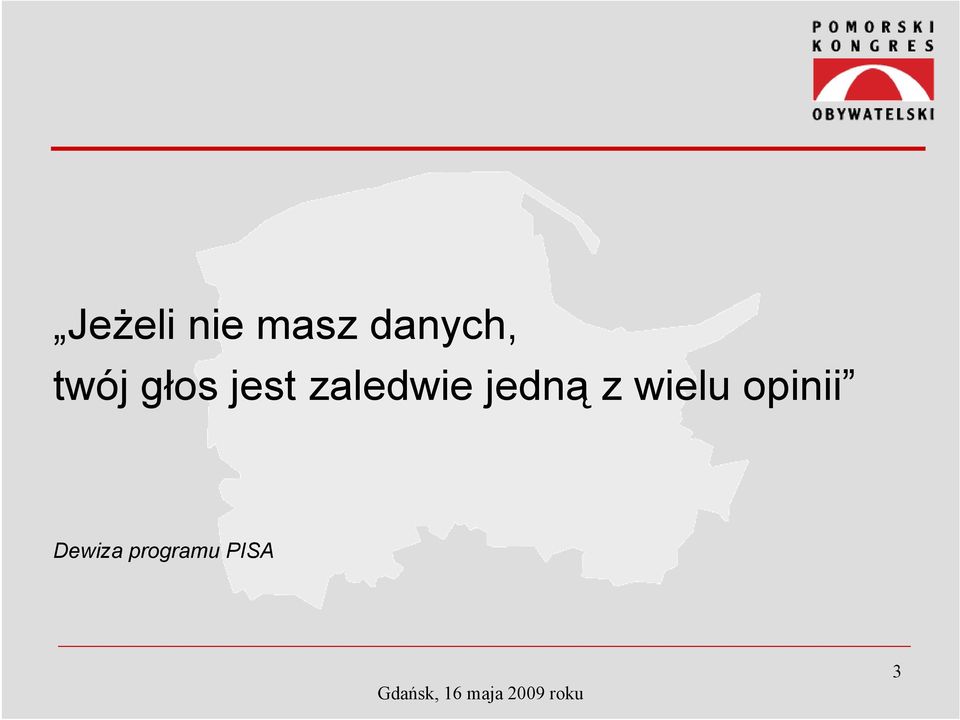 POMORSKI KONGRES OBYWATELSKI

„Jeżeli nie masz danych,
twój głos jest zaledwie jedną z wielu opinii”

Dewiza programu PISA

3

Gdańsk, 16 maja 2009 roku